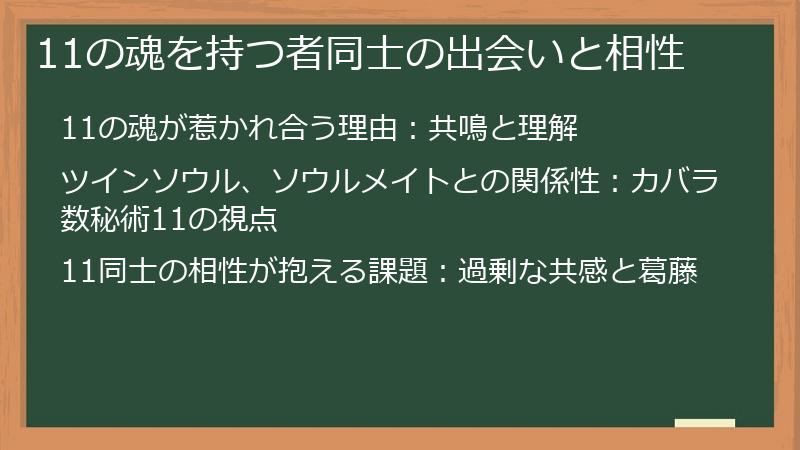 11の魂を持つ者同士の出会いと相性

11の魂が惹かれ合う理由：共鳴と理解

ツインソウル、ソウルメイトとの関係性：カバラ数秘術11の視点

11同士の相性が抱える課題：過剰な共感と葛藤